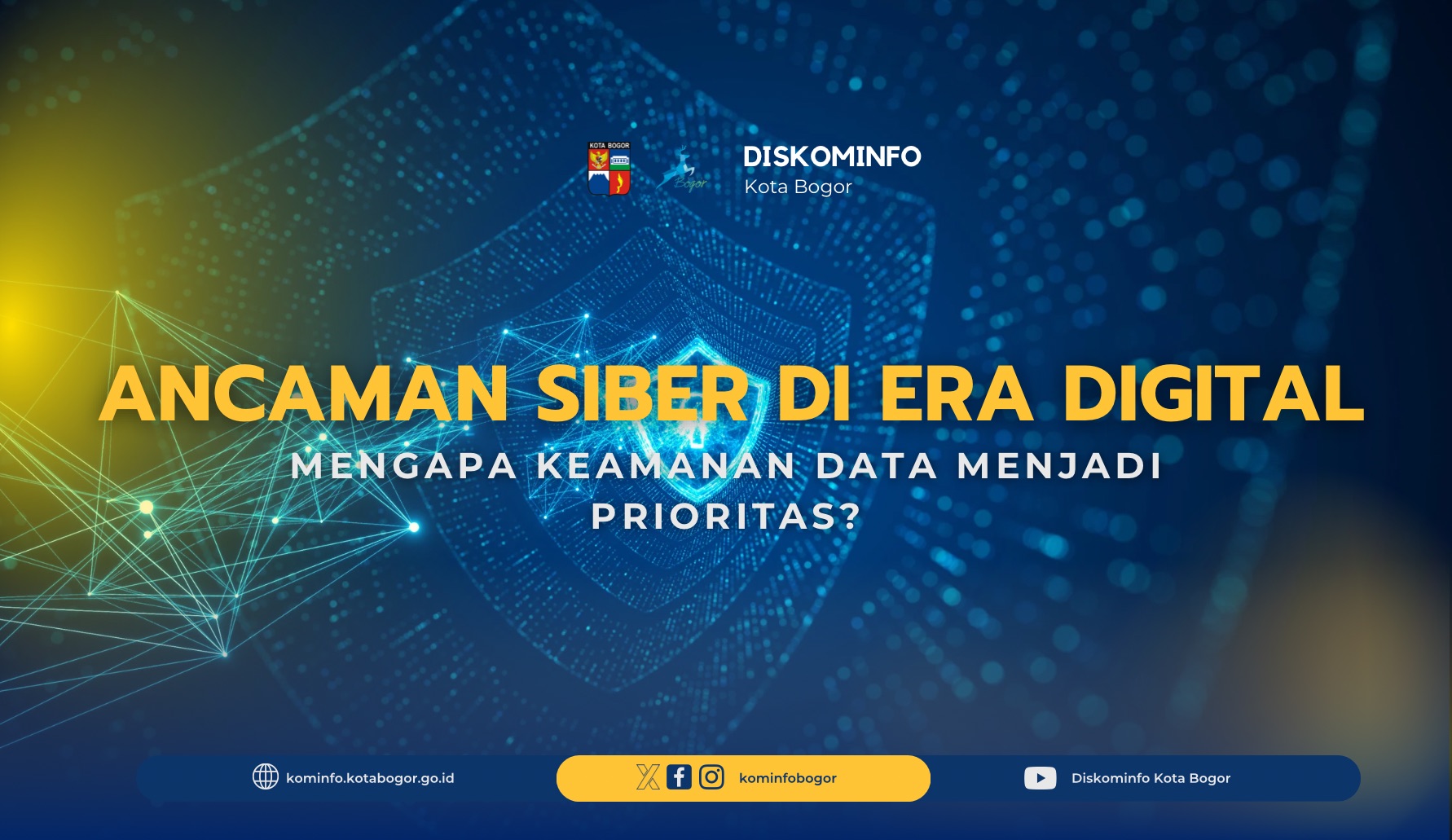 KOTA BOGOR

Bogor

DISKOMINFO
Kota Bogor

ANCAMAN SIBER DI ERA DIGITAL

MENGAPA KEAMANAN DATA MENJADI PRIORITAS?

kominfo.kotabogor.go.id

kominfobogor

Diskominfo Kota Bogor